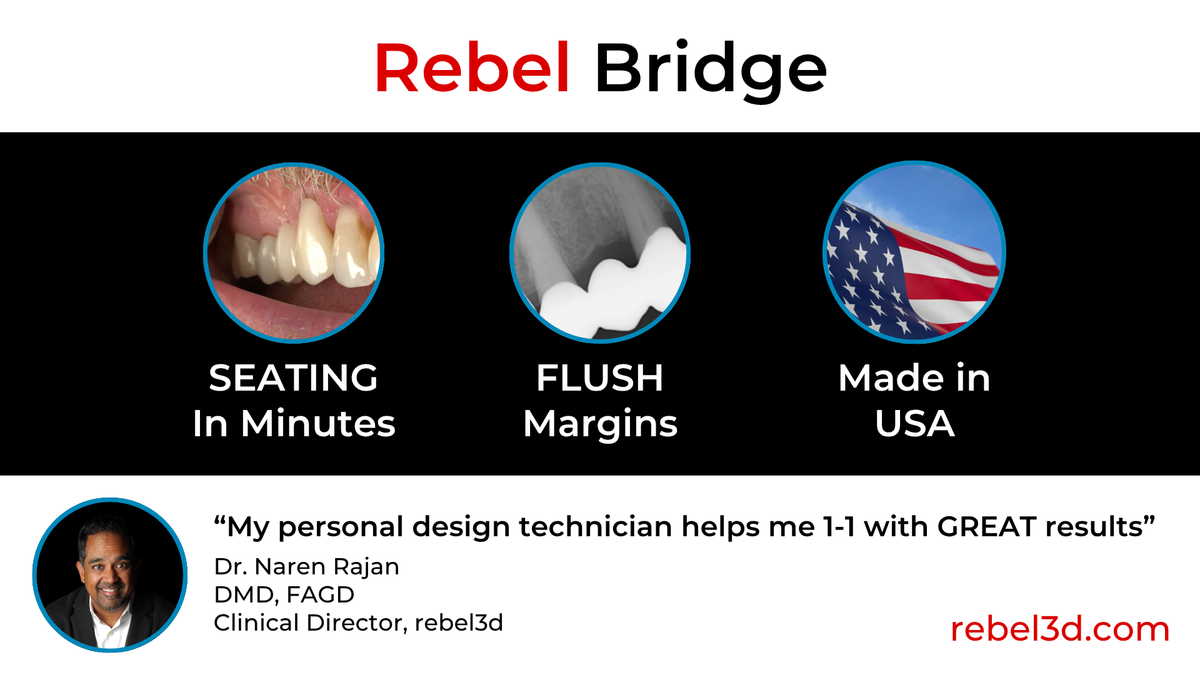 Rebel Bridge

SEATING
In Minutes

FLUSH
Margins

Made in
USA

"My personal design technician helps me 1-1 with GREAT results"

Dr. Naren Rajan
DMD, FAGD
Clinical Director, rebel3d

rebel3d.com